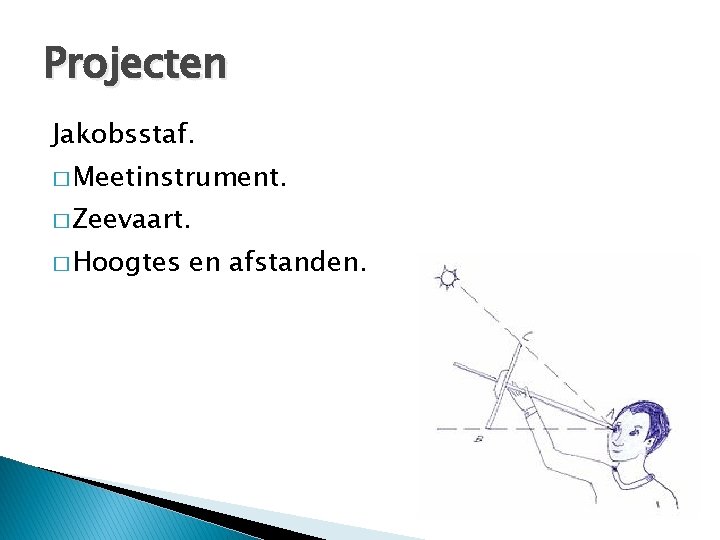 Projecten

Jakobsstaf.

□ Meetinstrument.

□ Zeevaart.

□ Hoogtes en afstanden.

C

A

B